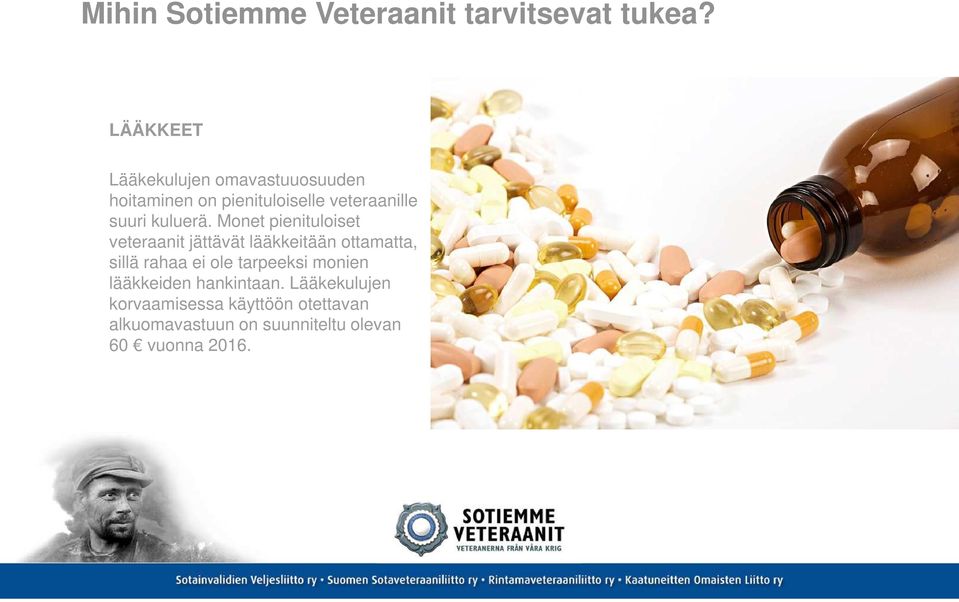 Mihin Sotiemme Veteraanit tarvitsevat tukea?

LÄÄKKEET

Lääkekulujen omavastuuosuuden hoitaminen on pienituloiselle veteraanille suuri kuluerä. Monet pienituloiset veteraanit jättävät lääkkeitään ottamatta, sillä rahaa ei ole tarpeeksi monien lääkkeiden hankintaan. Lääkekulujen korvaamisessa käyttöön otettavan alkuomavastuun on suunniteltu olevan 60 € vuonna 2016.

SOTIEMME VETERAANIT
VETERANERNA FRÅN VÅRA KRIG

Sotainvalidien Veljesliitto ry • Suomen Sotaveteraaniliitto ry • Rintamaveteraaniliitto ry • Kaatuneitten Omaisten Liitto ry